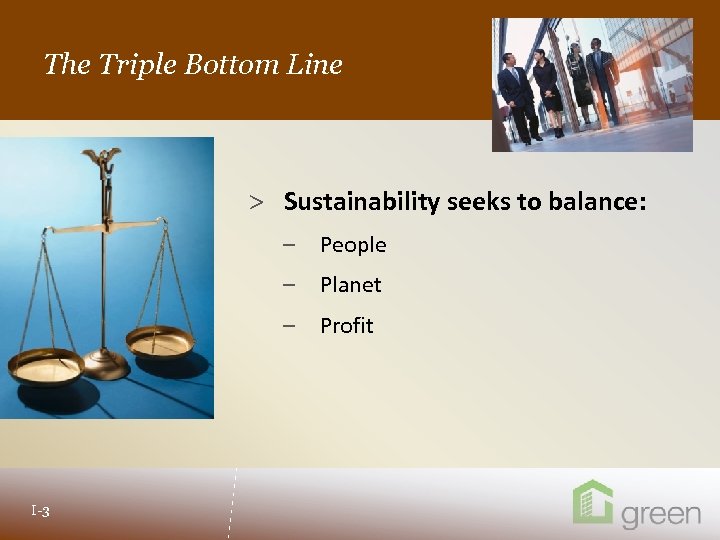 The Triple Bottom Line

> Sustainability seeks to balance:

– People

– Planet

– Profit

I-3

green